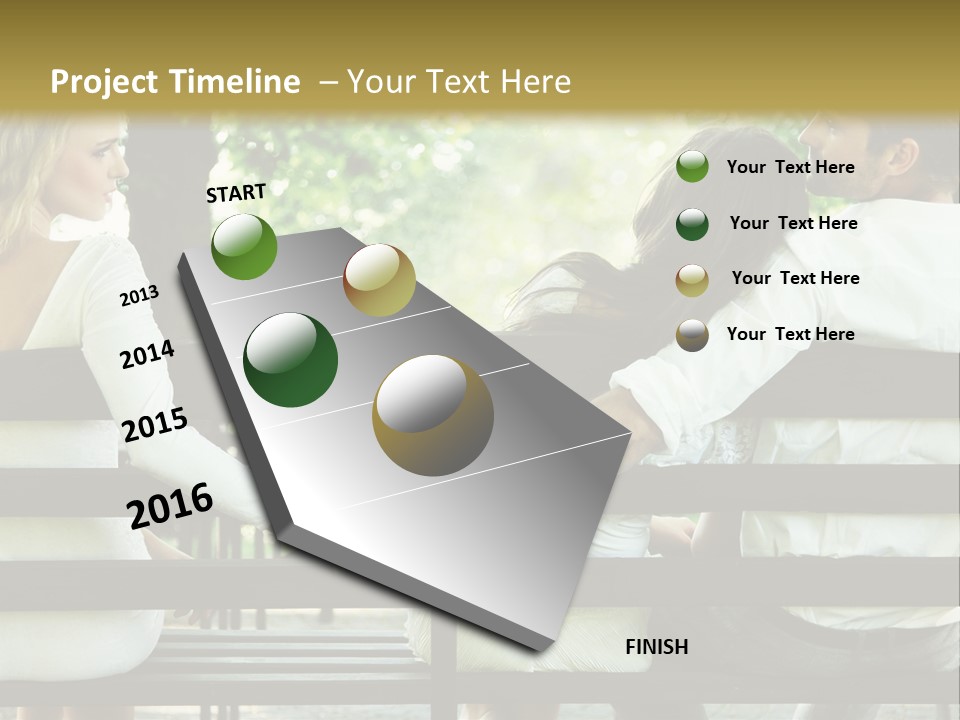 Project Timeline – Your Text Here

START

2013

2014

2015

2016

FINISH

Your Text Here

Your Text Here

Your Text Here

Your Text Here